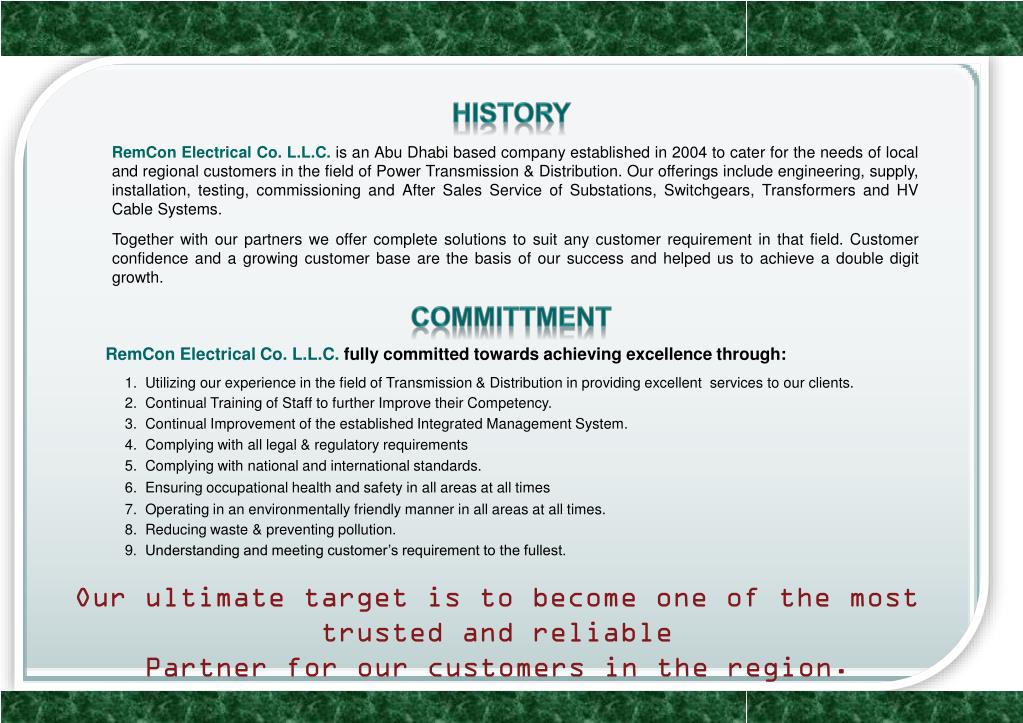 HISTORY

RemCon Electrical Co. L.L.C. is an Abu Dhabi based company established in 2004 to cater for the needs of local and regional customers in the field of Power Transmission & Distribution. Our offerings include engineering, supply, installation, testing, commissioning and After Sales Service of Substations, Switchgears, Transformers and HV Cable Systems.

Together with our partners we offer complete solutions to suit any customer requirement in that field. Customer confidence and a growing customer base are the basis of our success and helped us to achieve a double digit growth.

COMMITTMENT

RemCon Electrical Co. L.L.C. fully committed towards achieving excellence through:

1. Utilizing our experience in the field of Transmission & Distribution in providing excellent services to our clients.
2. Continual Training of Staff to further Improve their Competency.
3. Continual Improvement of the established Integrated Management System.
4. Complying with all legal & regulatory requirements
5. Complying with national and international standards.
6. Ensuring occupational health and safety in all areas at all times
7. Operating in an environmentally friendly manner in all areas at all times.
8. Reducing waste & preventing pollution.
9. Understanding and meeting customer's requirement to the fullest.

Our ultimate target is to become one of the most trusted and reliable
Partner for our customers in the region.